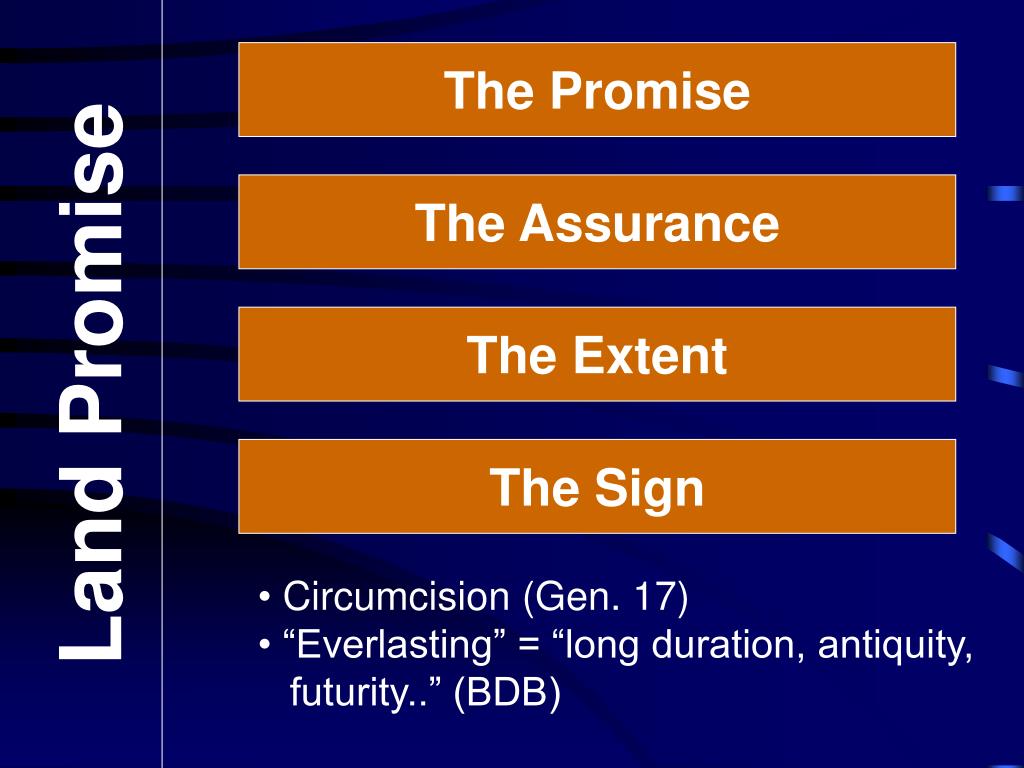 Land Promise

The Promise

The Assurance

The Extent

The Sign

• Circumcision (Gen. 17)
• “Everlasting” = “long duration, antiquity, futurity..” (BDB)